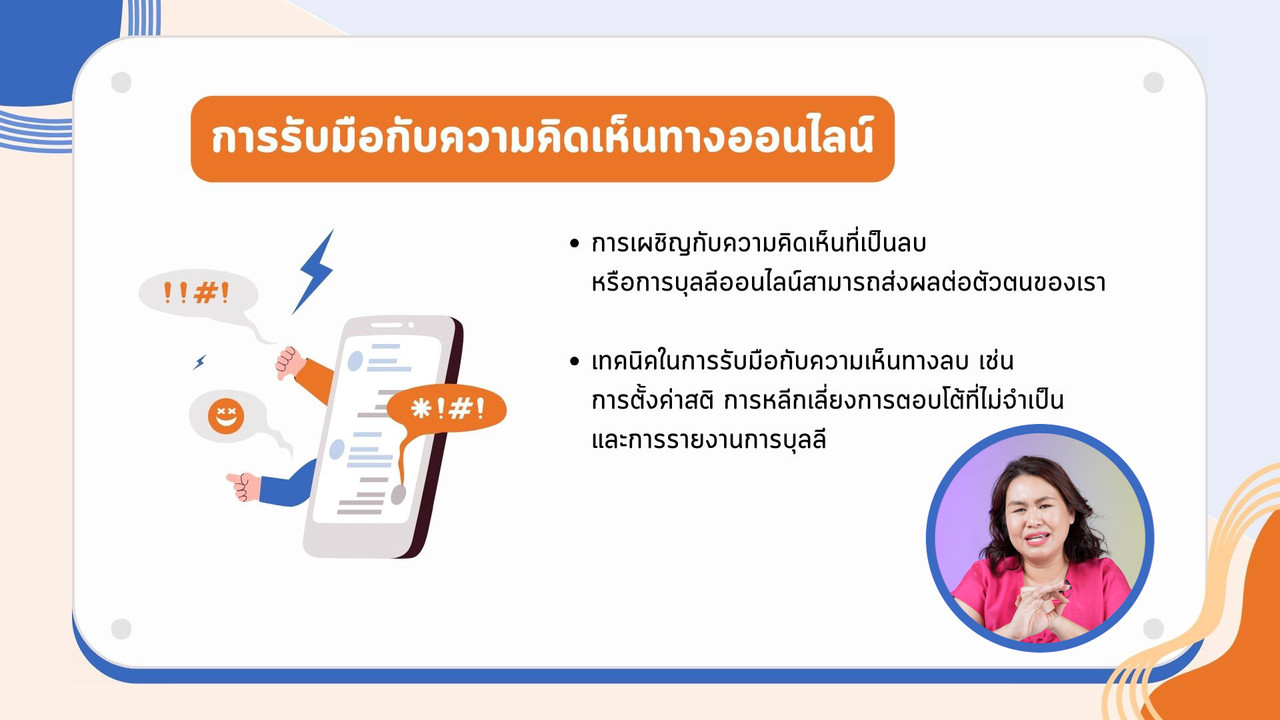 การรับมือกับความคิดเห็นทางออนไลน์

!!#!

*!#!

• การเผชิญกับความคิดเห็นที่เป็นลบ หรือการบุลลีออนไลน์สามารถส่งผลต่อตัวตนของเรา

• เทคนิคในการรับมือกับความเห็นทางลบ เช่น การตั้งค่าสติ การหลีกเลี่ยงการตอบโต้ที่ไม่จำเป็น และการรายงานการบุลลี